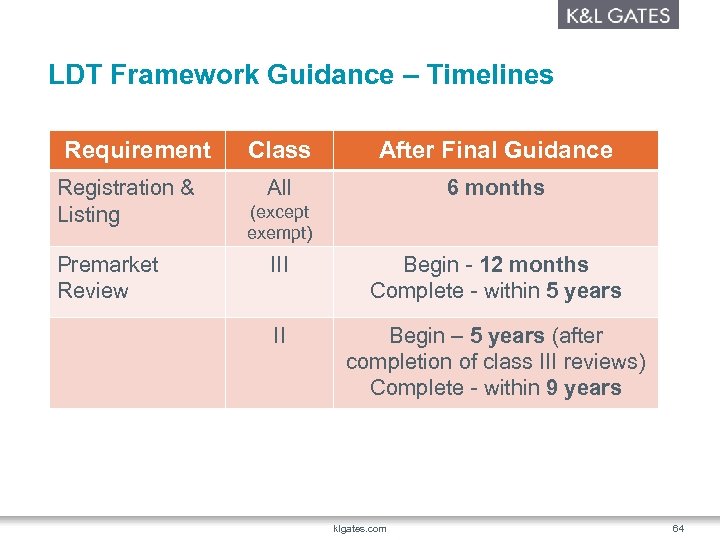 K&L GATES

LDT Framework Guidance – Timelines

| Requirement | Class | After Final Guidance |
|---|---|---|
| Registration & Listing | All (except exempt) | 6 months |
| Premarket Review | III | Begin - 12 months Complete - within 5 years |
| | II | Begin – 5 years (after completion of class III reviews) Complete - within 9 years |

klgates.com

64